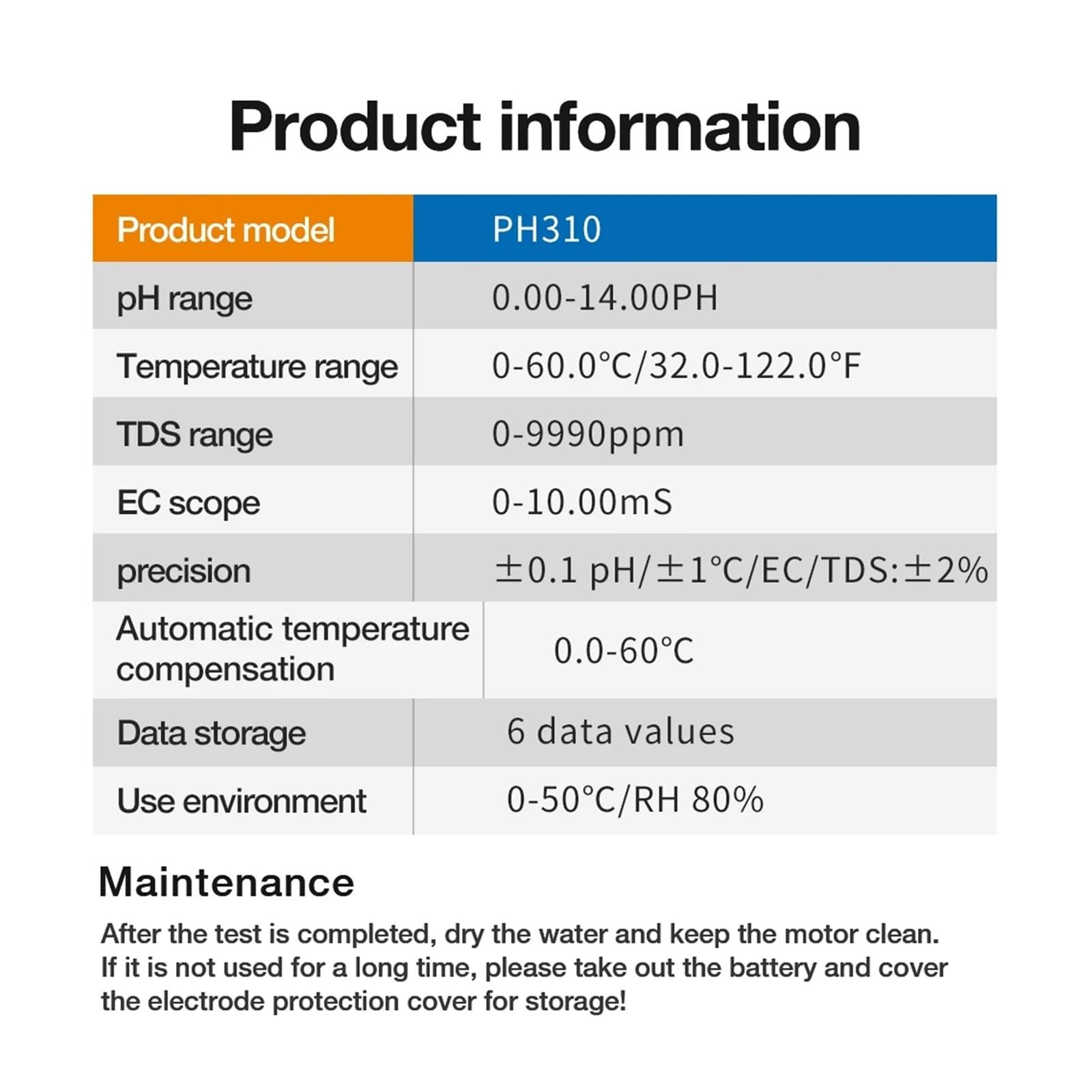 Product information

| Product model | PH310 |
|---|---|
| pH range | 0.00-14.00PH |
| Temperature range | 0-60.0°C/32.0-122.0°F |
| TDS range | 0-9990ppm |
| EC scope | 0-10.00mS |
| precision | ±0.1 pH/±1°C/EC/TDS:±2% |
| Automatic temperature compensation | 0.0-60°C |
| Data storage | 6 data values |
| Use environment | 0-50°C/RH 80% |

Maintenance

After the test is completed, dry the water and keep the motor clean. If it is not used for a long time, please take out the battery and cover the electrode protection cover for storage!